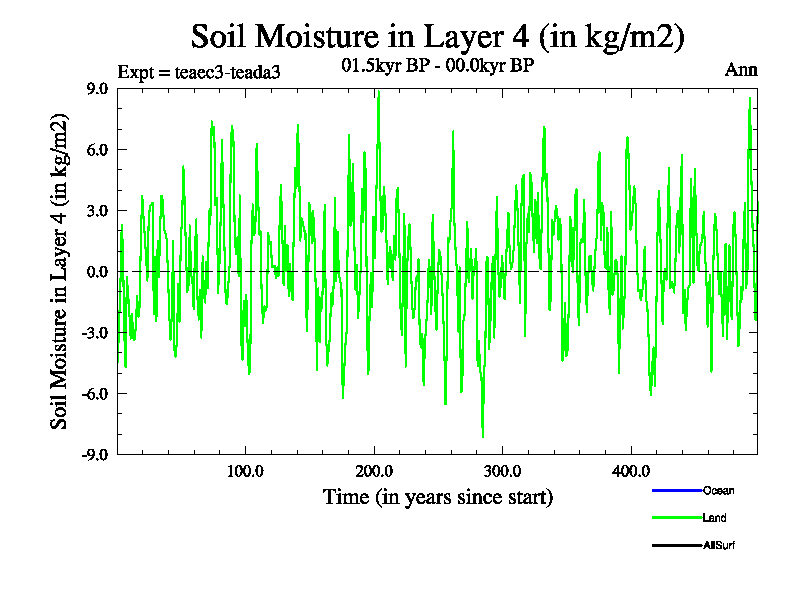 Soil Moisture in Layer 4 (in kg/m2)

Expt = teaec3-teada3

01.5kyr BP - 00.0kyr BP

Ann

Soil Moisture in Layer 4 (in kg/m2)

9.0
6.0
3.0
0.0
-3.0
-6.0
-9.0

100.0
200.0
300.0
400.0

Time (in years since start)

Ocean
Land
AllSurf